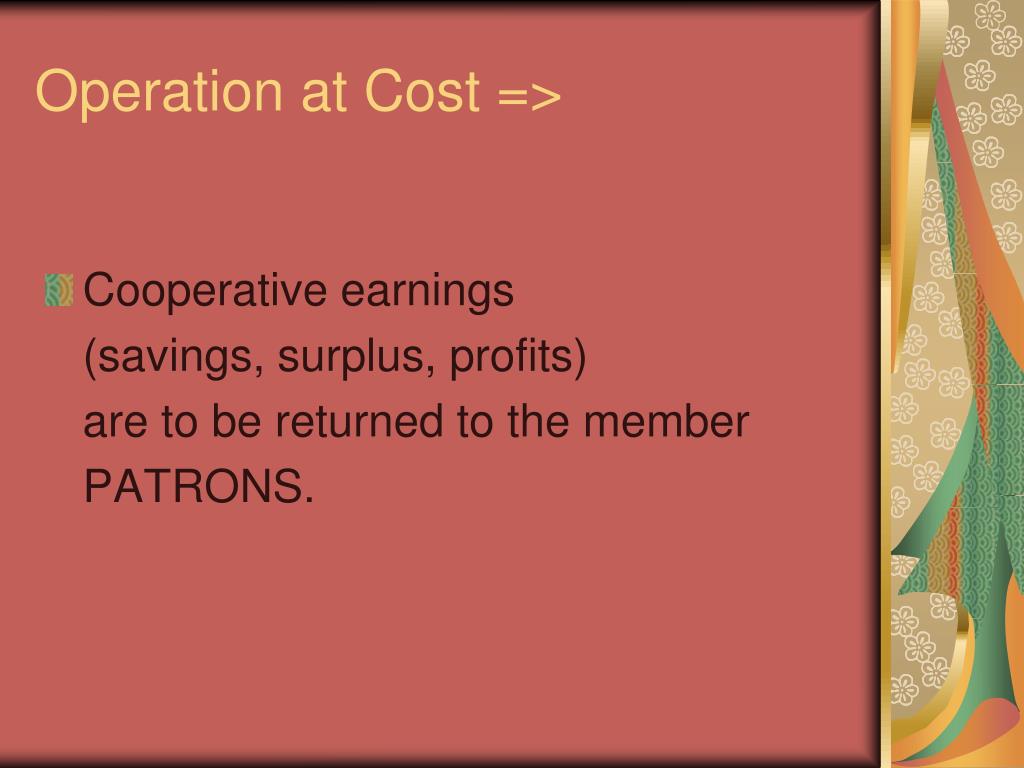 Operation at Cost =>

Cooperative earnings
(savings, surplus, profits)
are to be returned to the member
PATRONS.